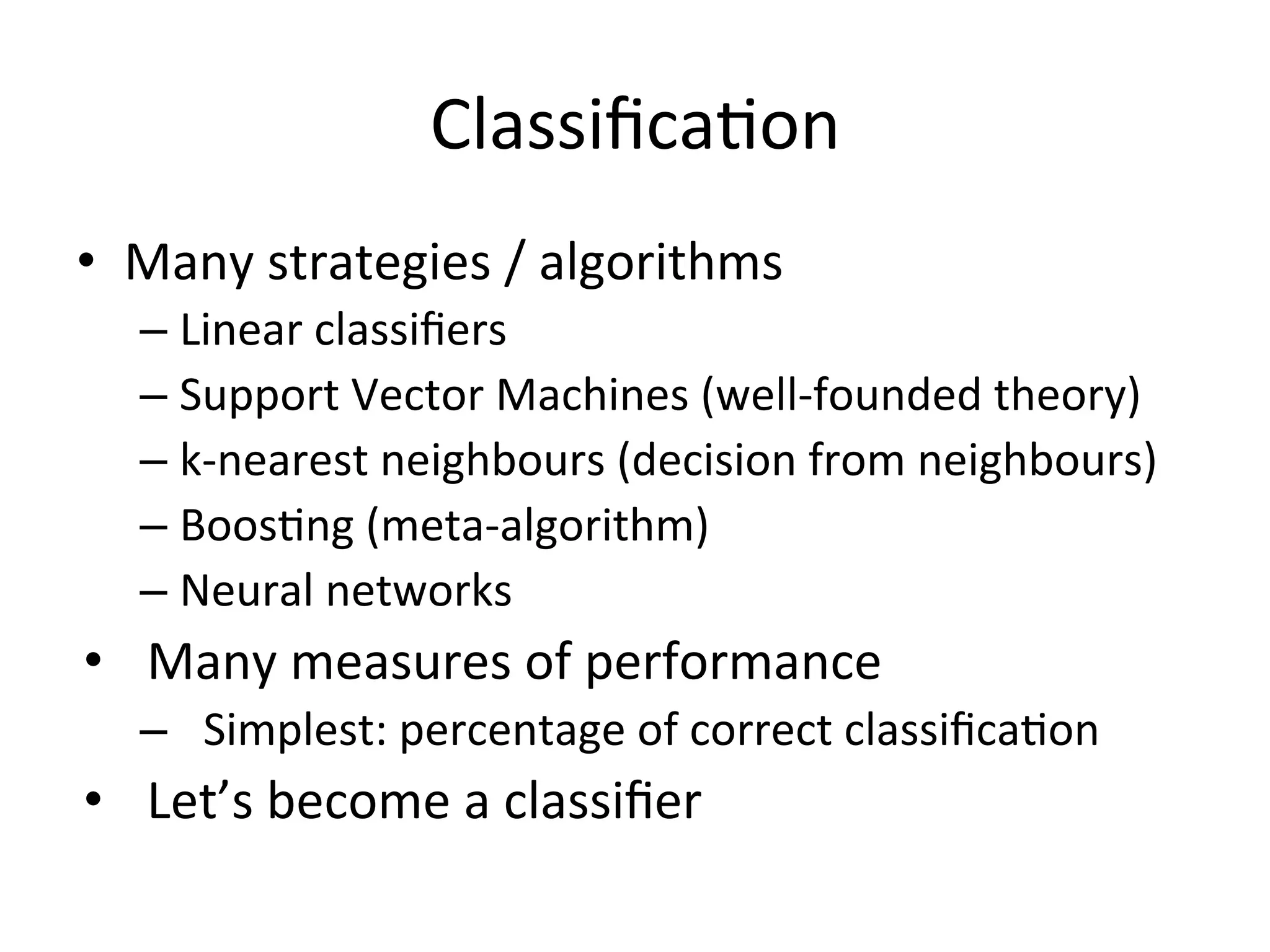 Classification

• Many strategies / algorithms
– Linear classifiers
– Support Vector Machines (well-founded theory)
– k-nearest neighbours (decision from neighbours)
– Boosting (meta-algorithm)
– Neural networks
• Many measures of performance
– Simplest: percentage of correct classification
• Let’s become a classifier